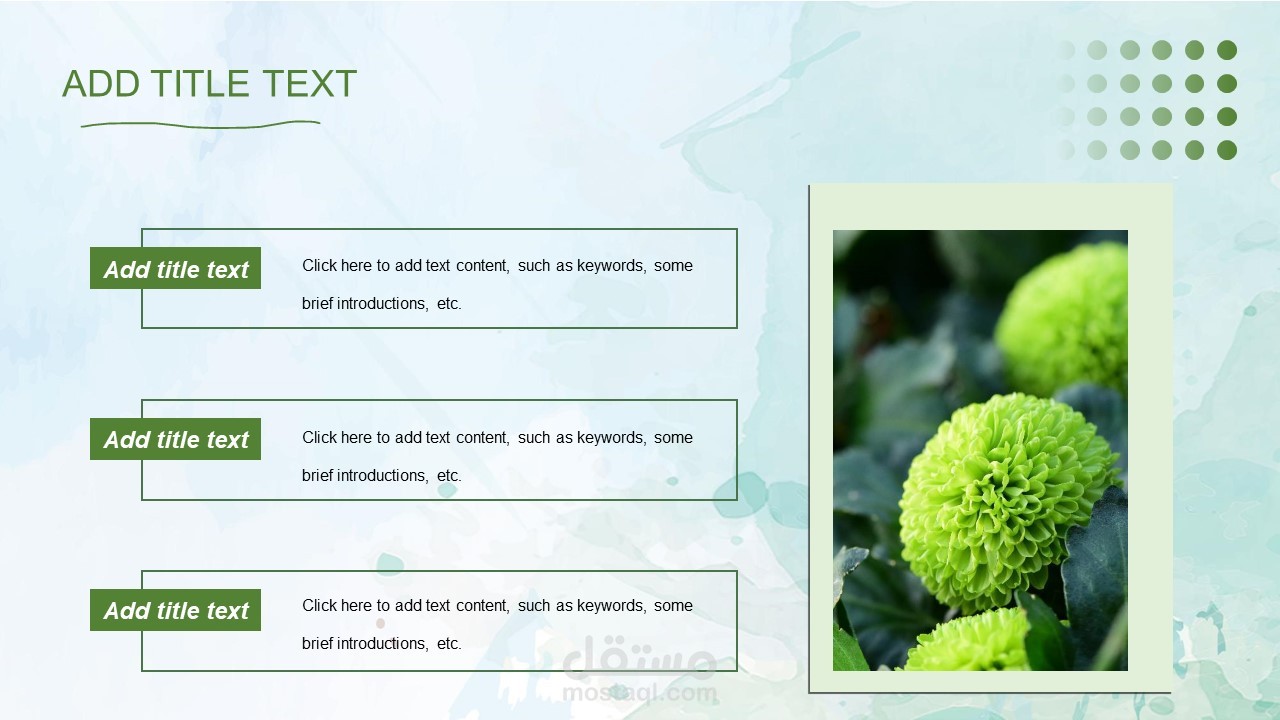 ADD TITLE TEXT

Add title text

Click here to add text content, such as keywords, some brief introductions, etc.

Add title text

Click here to add text content, such as keywords, some brief introductions, etc.

Add title text

Click here to add text content, such as keywords, some brief introductions, etc.

مستقل
mostaql.com